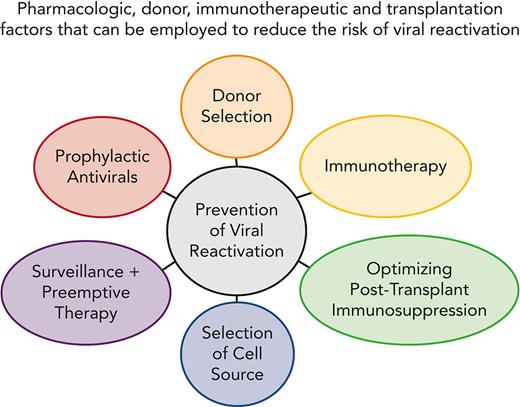 Pharmacologic, donor, immunotherapeutic and transplantation factors that can be employed to reduce the risk of viral reactivation

Donor Selection

Prophylactic Antivirals

Immunotherapy

Prevention of Viral Reactivation

Surveillance + Preemptive Therapy

Optimizing Post-Transplant Immunosuppression

Selection of Cell Source